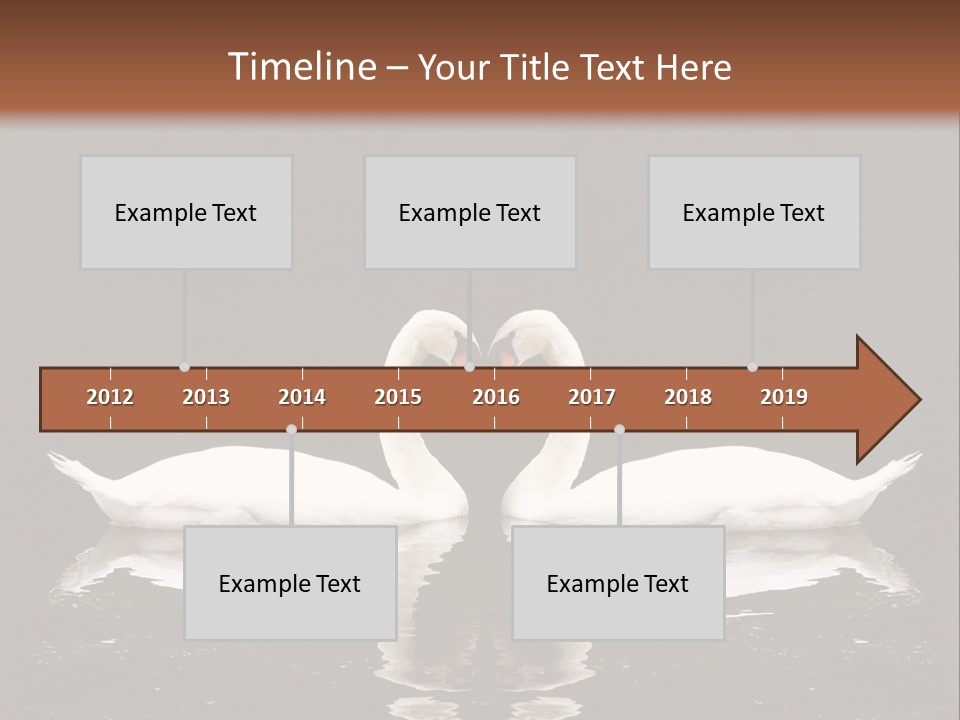 Timeline – Your Title Text Here

Example Text

Example Text

Example Text

2012 2013 2014 2015 2016 2017 2018 2019

Example Text

Example Text